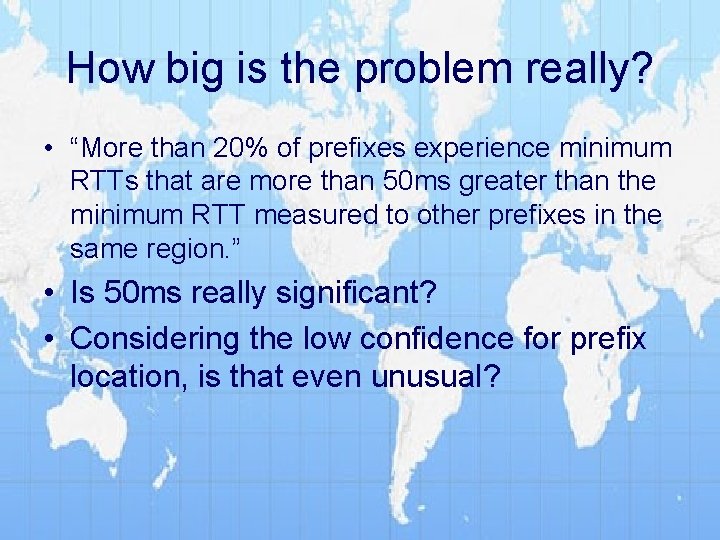 How big is the problem really?

• “More than 20% of prefixes experience minimum RTTs that are more than 50ms greater than the minimum RTT measured to other prefixes in the same region.”

• Is 50ms really significant?

• Considering the low confidence for prefix location, is that even unusual?